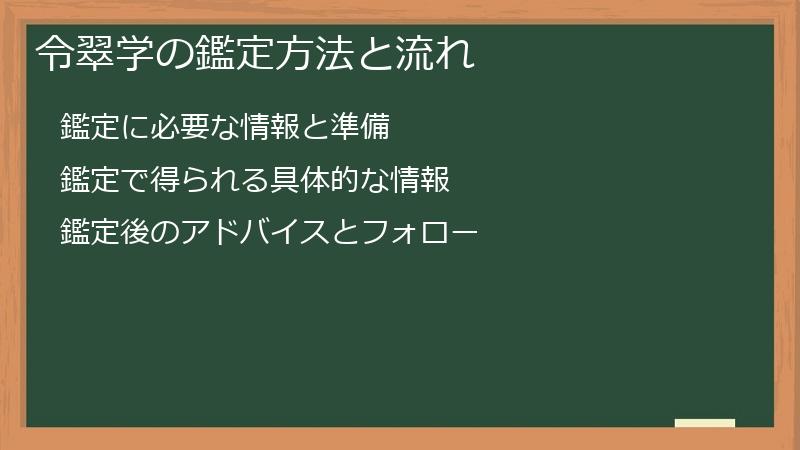 令翠学の鑑定方法と流れ

鑑定に必要な情報と準備

鑑定で得られる具体的な情報

鑑定後のアドバイスとフォロー